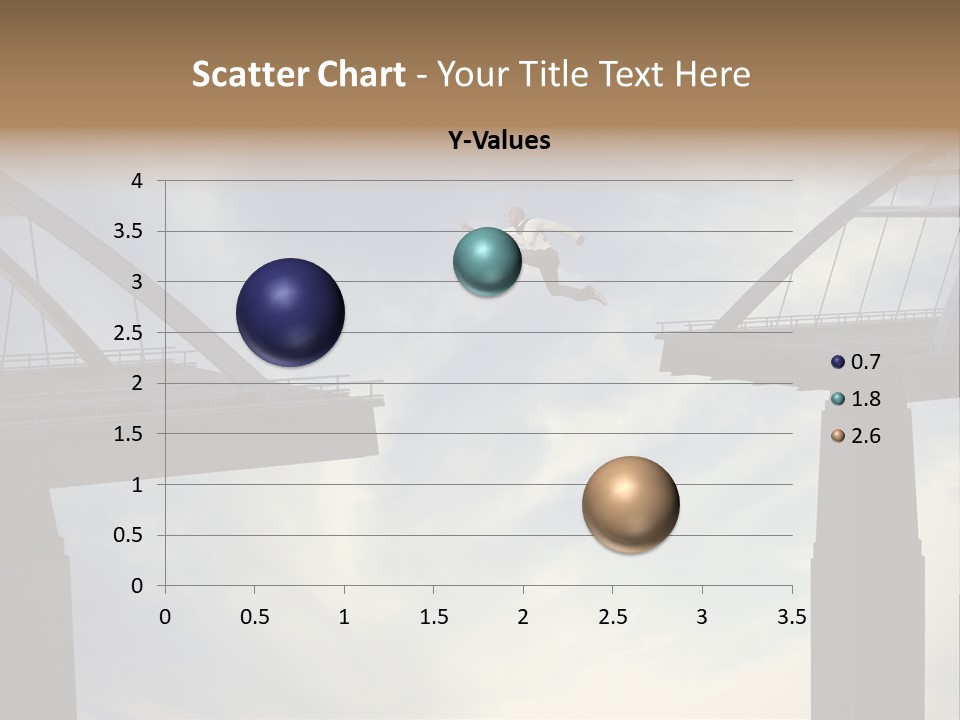 Scatter Chart - Your Title Text Here

Y-Values

4
3.5
3
2.5
2
1.5
1
0.5
0

0 0.5 1 1.5 2 2.5 3 3.5

0.7
1.8
2.6